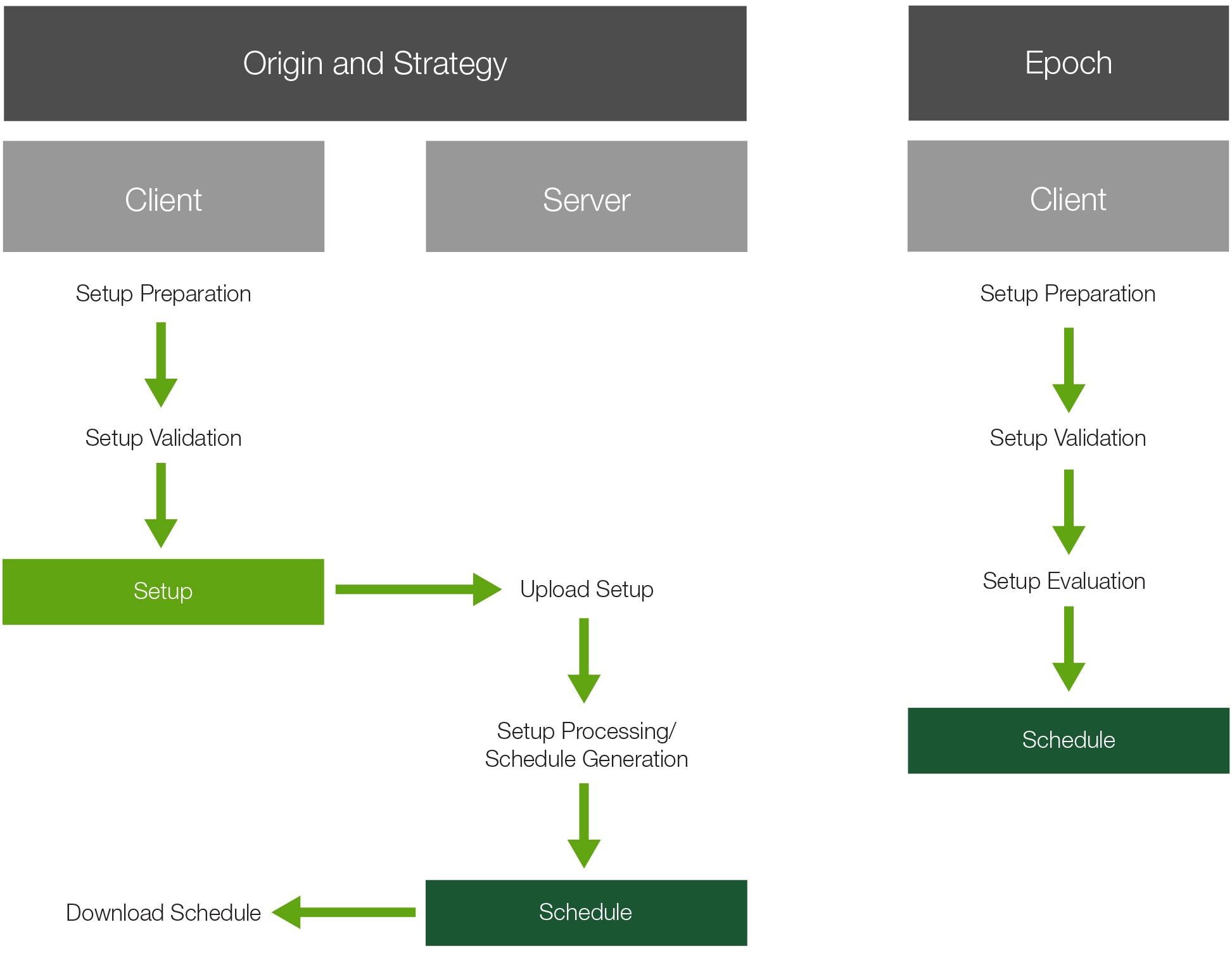 Origin and Strategy

Client

Server

Setup Preparation

Setup Validation

Setup

Upload Setup

Setup Processing/ Schedule Generation

Schedule

Download Schedule

Epoch

Client

Setup Preparation

Setup Validation

Setup Evaluation

Schedule